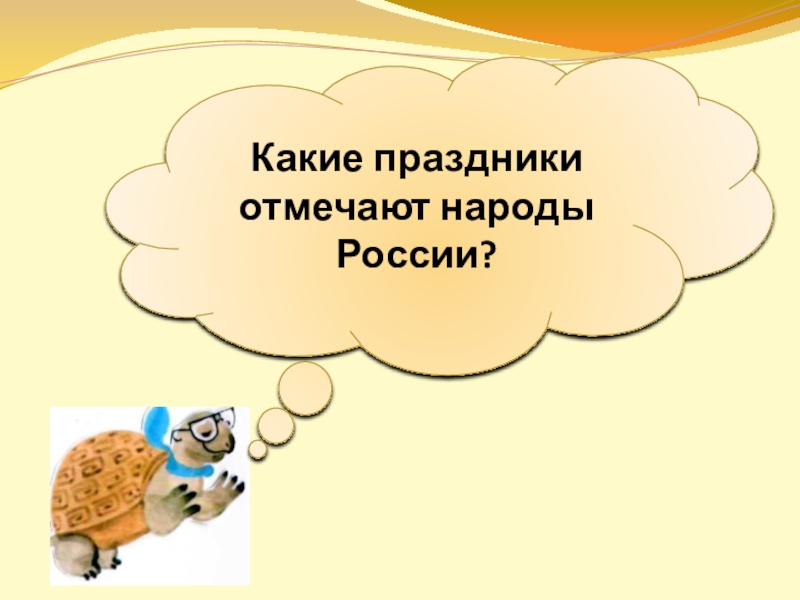 Какие праздники отмечают народы России?